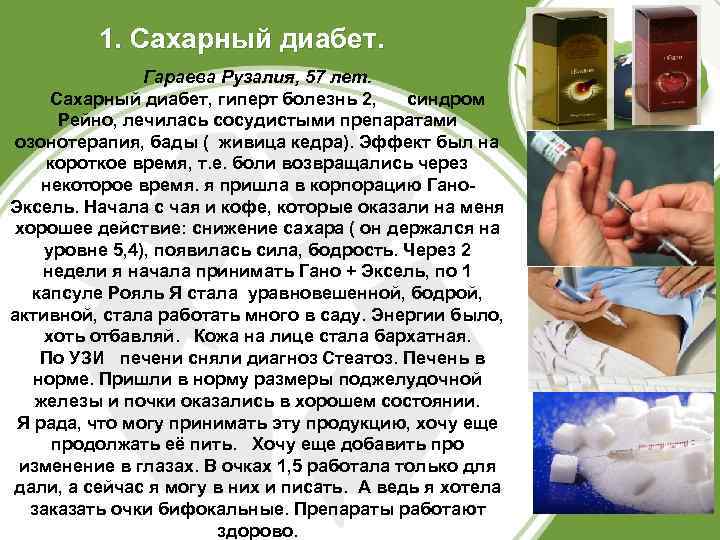 1. Сахарный диабет.

Гараева Рузалия, 57 лет.

Сахарный диабет, гиперт болезнь 2, синдром Рейно, лечилась сосудистыми препаратами озонотерапия, бады ( живица кедра). Эффект был на короткое время, т.е. боли возвращались через некоторое время. я пришла в корпорацию Гано-Эксель. Начала с чая и кофе, которые оказали на меня хорошее действие: снижение сахара ( он держался на уровне 5,4), появилась сила, бодрость. Через 2 недели я начала принимать Гано + Эксель, по 1 капсуле Рояль Я стала уравновешенной, бодрой, активной, стала работать много в саду. Энергии было, хоть отбавляй. Кожа на лице стала бархатная.

По УЗИ печени сняли диагноз Стеатоз. Печень в норме. Пришли в норму размеры поджелудочной железы и почки оказались в хорошем состоянии.

Я рада, что могу принимать эту продукцию, хочу еще продолжать её пить. Хочу еще добавить про изменение в глазах. В очках 1,5 работала только для дали, а сейчас я могу в них и писать. А ведь я хотела заказать очки бифокальные. Препараты работают здорово.